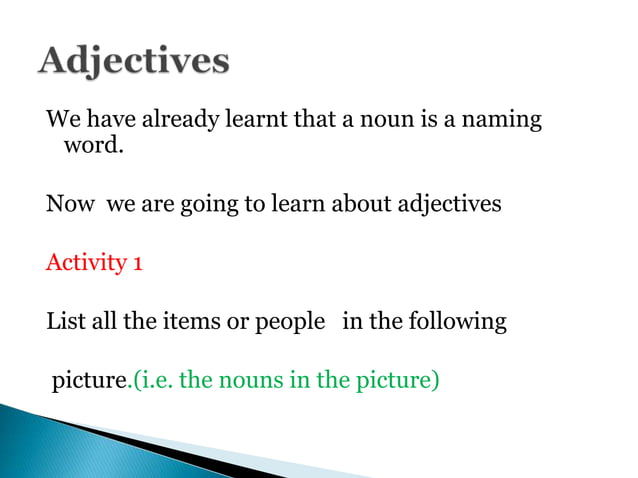 Adjectives

We have already learnt that a noun is a naming word.

Now we are going to learn about adjectives

Activity 1

List all the items or people in the following

picture.(i.e. the nouns in the picture)